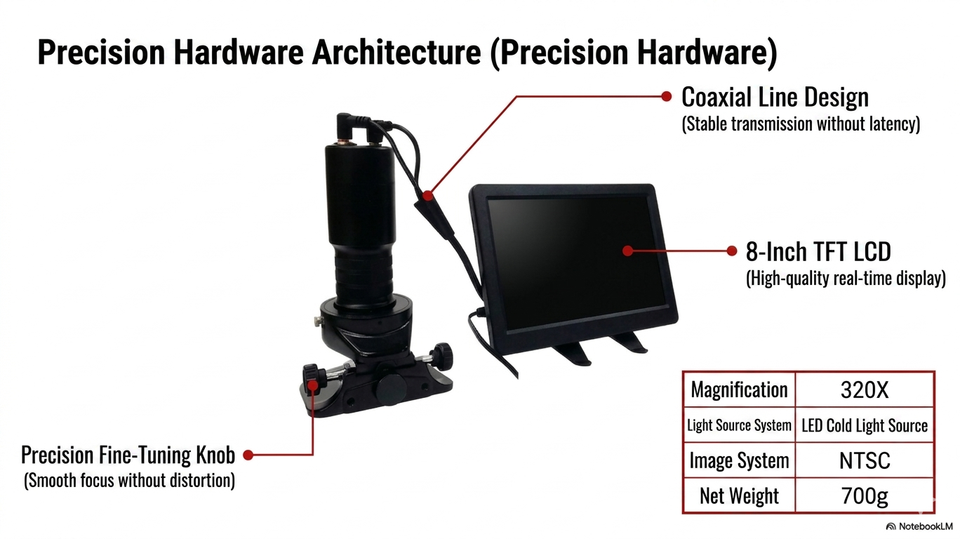 Precision Hardware Architecture (Precision Hardware)

Coaxial Line Design
(Stable transmission without latency)

8-Inch TFT LCD
(High-quality real-time display)

Precision Fine-Tuning Knob
(Smooth focus without distortion)

| Magnification | 320X |
|---|---|
| Light Source System | LED Cold Light Source |
| Image System | NTSC |
| Net Weight | 700g |

NotebookLM